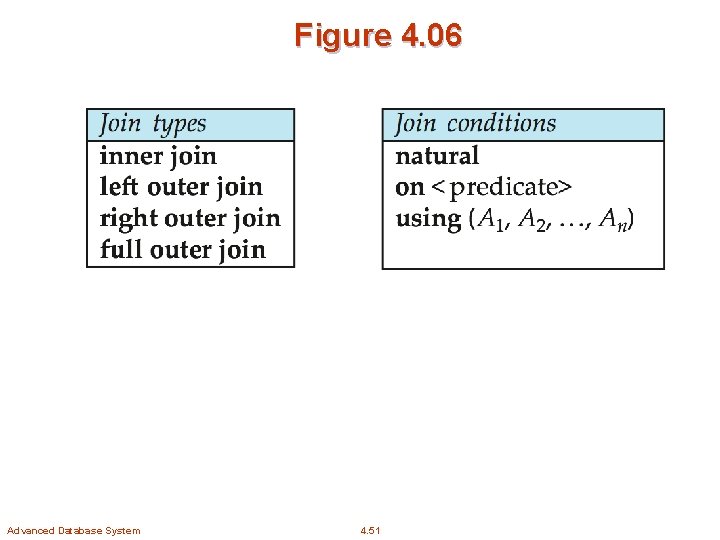 Figure 4.06

| Join types |
|---|
| inner join |
| left outer join |
| right outer join |
| full outer join |

| Join conditions |
|---|
| natural |
| on < predicate> |
| using $(A_1, A_2, \ldots, A_n)$ |

Advanced Database System

4.51